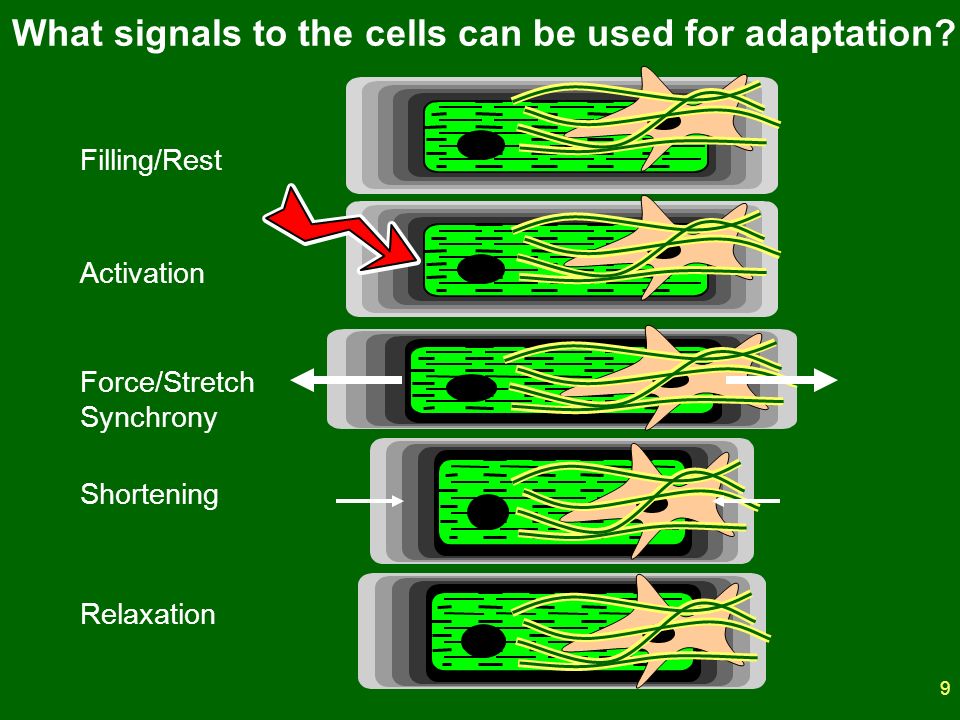 What signals to the cells can be used for adaptation?

Filling/Rest

Activation

Force/Stretch
Synchrony

Shortening

Relaxation

9